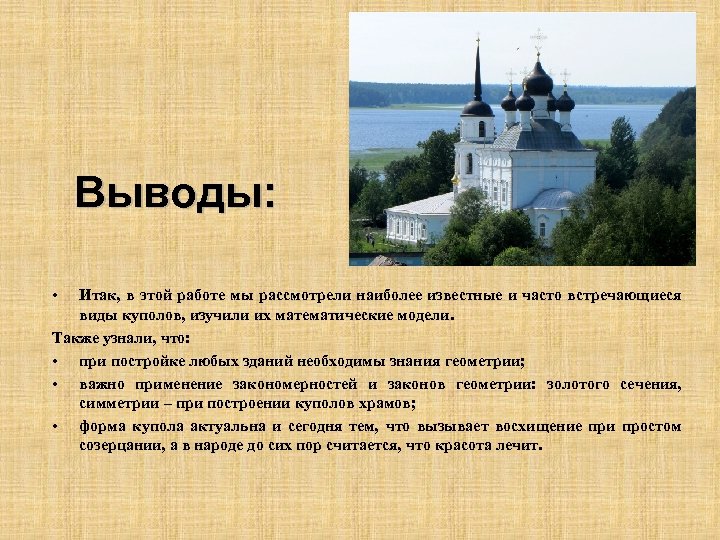 Выводы:

• Итак, в этой работе мы рассмотрели наиболее известные и часто встречающиеся виды куполов, изучили их математические модели.

Также узнали, что:

• при постройке любых зданий необходимы знания геометрии;

• важно применение закономерностей и законов геометрии: золотого сечения, симметрии – при построении куполов храмов;

• форма купола актуальна и сегодня тем, что вызывает восхищение при простом созерцании, а в народе до сих пор считается, что красота лечит.